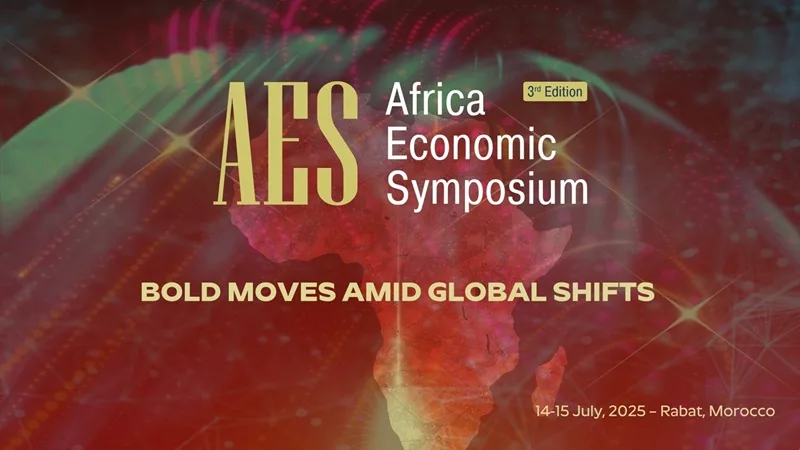 AES Africa Economic Symposium

3rd Edition

BOLD MOVES AMID GLOBAL SHIFTS

14-15 July, 2025 – Rabat, Morocco